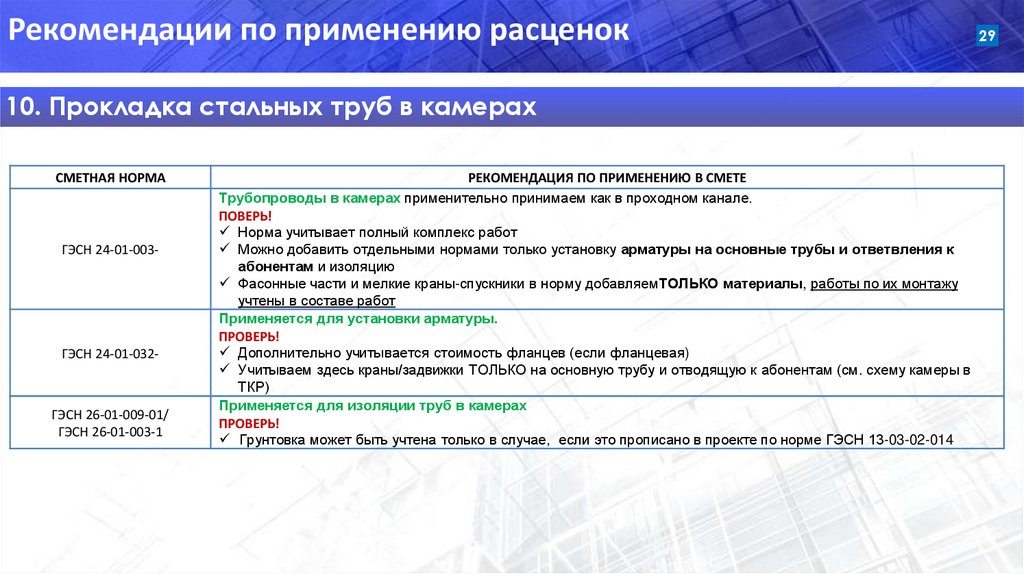 Рекомендации по применению расценок

29

10. Прокладка стальных труб в камерах

| СМЕТНАЯ НОРМА | РЕКОМЕНДАЦИЯ ПО ПРИМЕНЕНИЮ В СМЕТЕ |
|---|---|
| ГЭСН 24-01-003- | Трубопроводы в камерах применительно принимаем как в проходном канале. ПОВЕРЬ! ✓ Норма учитывает полный комплекс работ ✓ Можно добавить отдельными нормами только установку арматуры на основные трубы и ответвления к абонентам и изоляцию ✓ Фасонные части и мелкие краны-спускники в норму добавляемТОЛЬКО материалы, работы по их монтажу учтены в составе работ |
| ГЭСН 24-01-032- | Применяется для установки арматуры. ПРОВЕРЬ! ✓ Дополнительно учитывается стоимость фланцев (если фланцевая) ✓ Учитываем здесь краны/задвижки ТОЛЬКО на основную трубу и отводящую к абонентам (см. схему камеры в ТКР) |
| ГЭСН 26-01-009-01/ ГЭСН 26-01-003-1 | Применяется для изоляции труб в камерах ПРОВЕРЬ! ✓ Грунтовка может быть учтена только в случае, если это прописано в проекте по норме ГЭСН 13-03-02-014 |